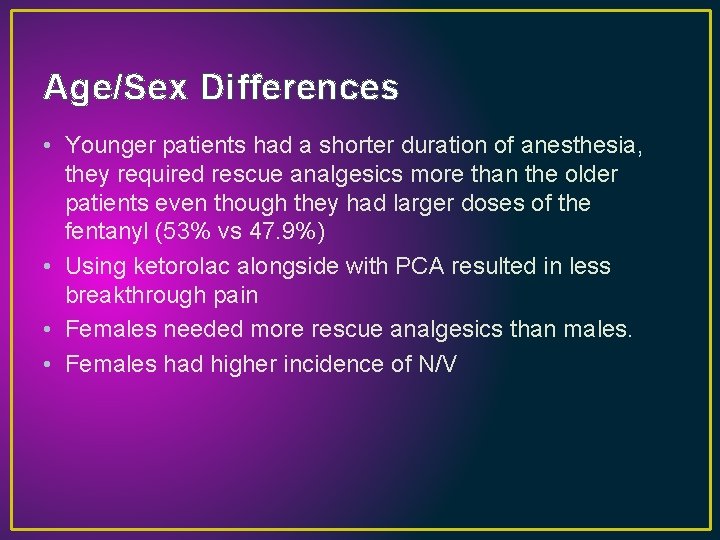 Age/Sex Differences

• Younger patients had a shorter duration of anesthesia, they required rescue analgesics more than the older patients even though they had larger doses of the fentanyl (53% vs 47.9%)
• Using ketorolac alongside with PCA resulted in less breakthrough pain
• Females needed more rescue analgesics than males.
• Females had higher incidence of N/V